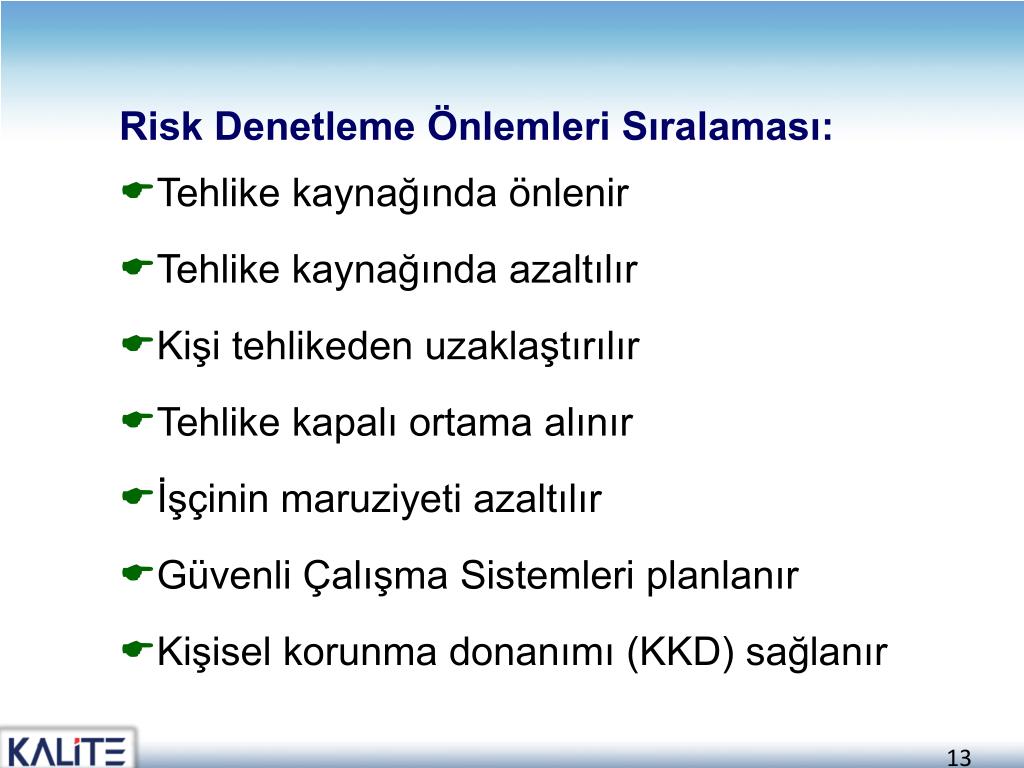 Risk Denetleme Önlemleri Sıralaması:

Tehlike kaynağında önlenir

Tehlike kaynağında azaltılır

Kişi tehlikeden uzaklaştırılır

Tehlike kapalı ortama alınır

İşçinin maruziyeti azaltılır

Güvenli Çalışma Sistemleri planlanır

Kişisel korunma donanımı (KKD) sağlanır

KALİTE

13